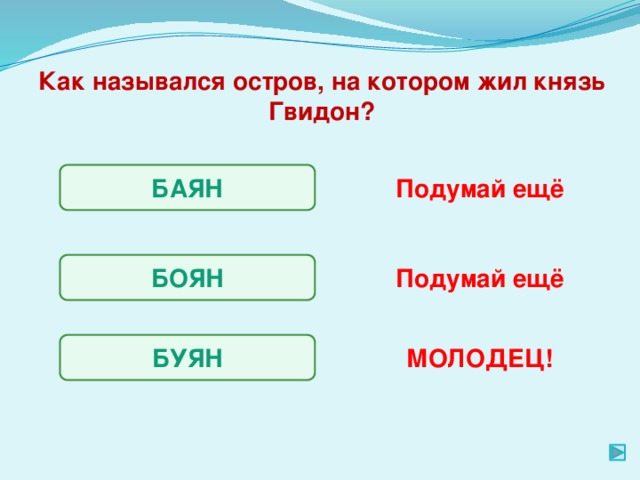 Как назывался остров, на котором жил князь Гвидон?

БАЯН

Подумай ещё

БОЯН

Подумай ещё

БУЯН

МОЛОДЕЦ!